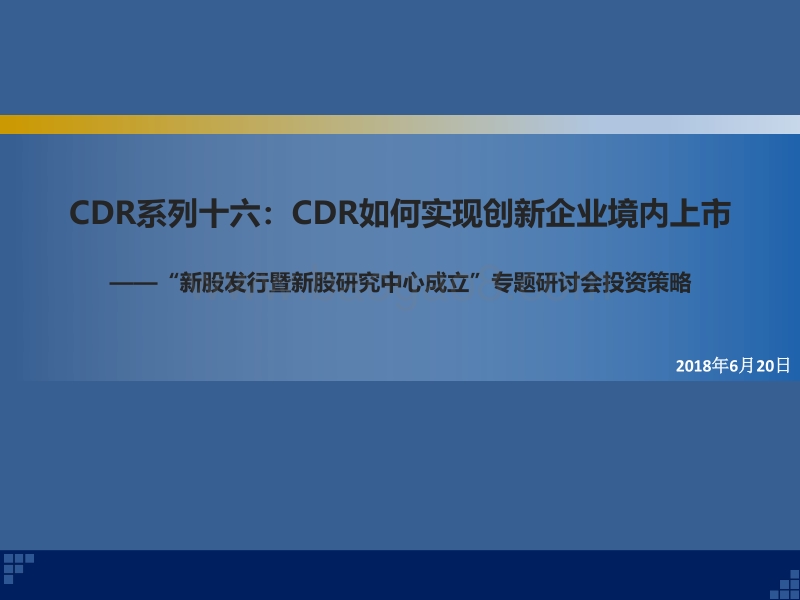 CDR系列十六：CDR如何实现创新企业境内上市

——“新股发行暨新股研究中心成立”专题研讨会投资策略

2018年6月20日